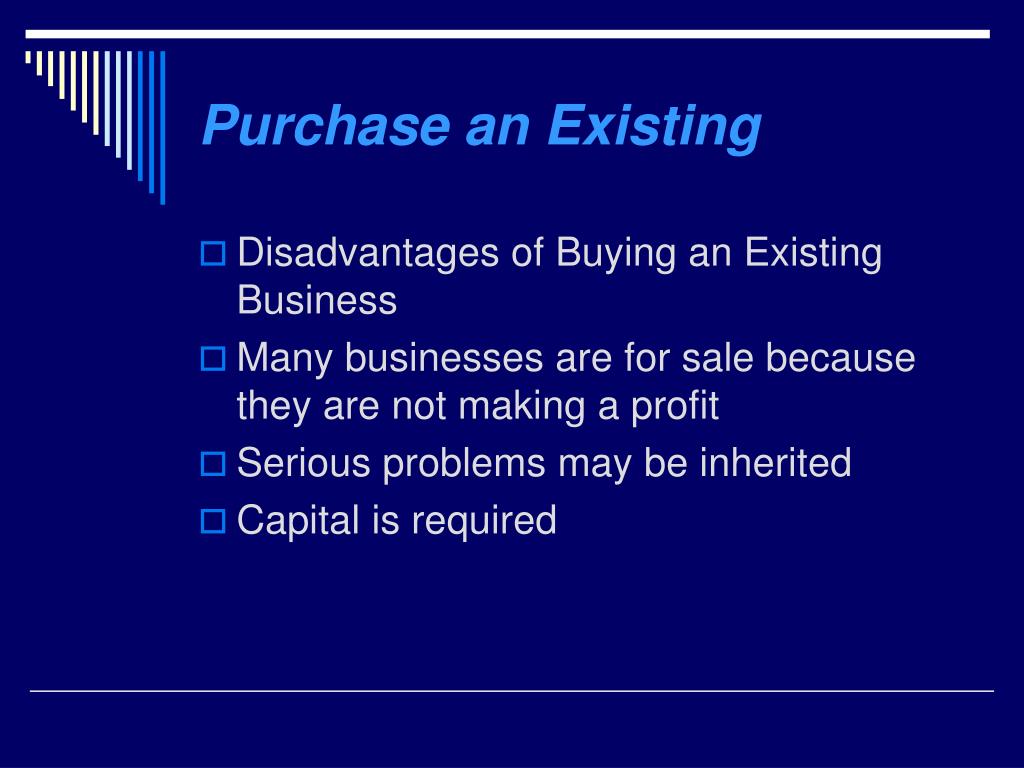 Purchase an Existing

Disadvantages of Buying an Existing Business

Many businesses are for sale because they are not making a profit

Serious problems may be inherited

Capital is required